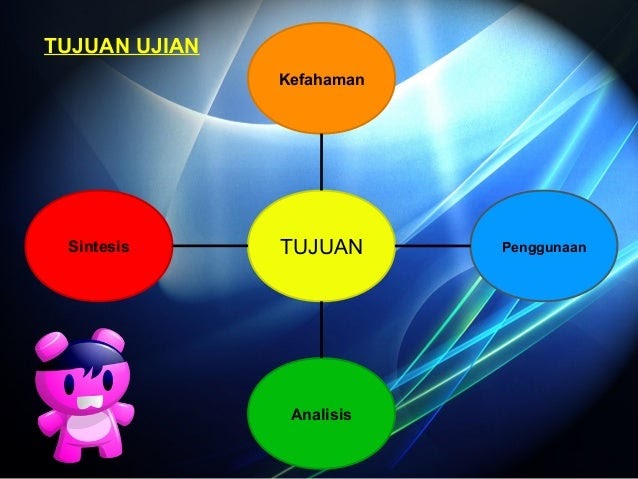 TUJUAN UJIAN

Kefahaman

Sintesis

TUJUAN

Penggunaan

Analisis